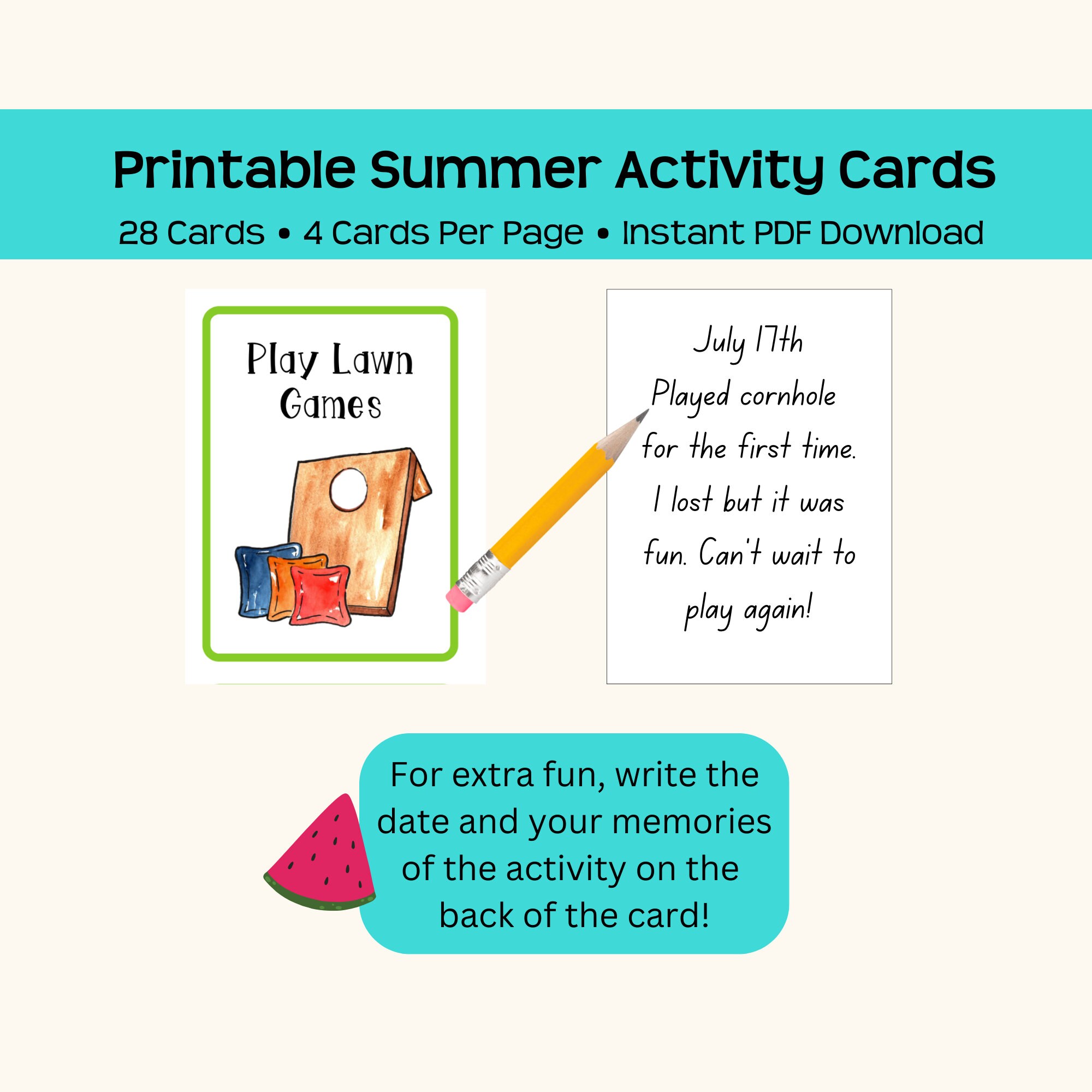 Printable Summer Activity Cards
28 Cards • 4 Cards Per Page • Instant PDF Download

Play Lawn Games

July 17th
Played cornhole for the first time. I lost but it was fun. Can't wait to play again!

For extra fun, write the date and your memories of the activity on the back of the card!